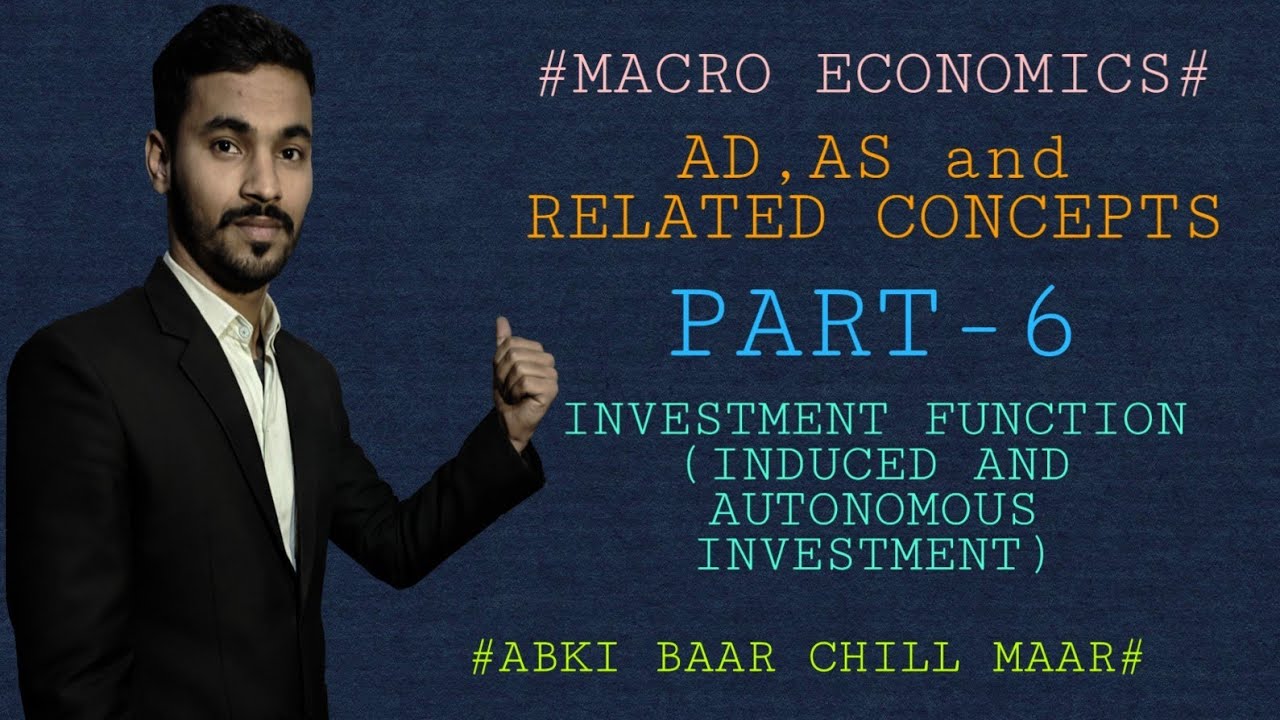 #MACRO ECONOMICS#

AD,AS and RELATED CONCEPTS

PART-6

INVESTMENT FUNCTION (INDUCED AND AUTONOMOUS INVESTMENT)

#ABKI BAAR CHILL MAAR#